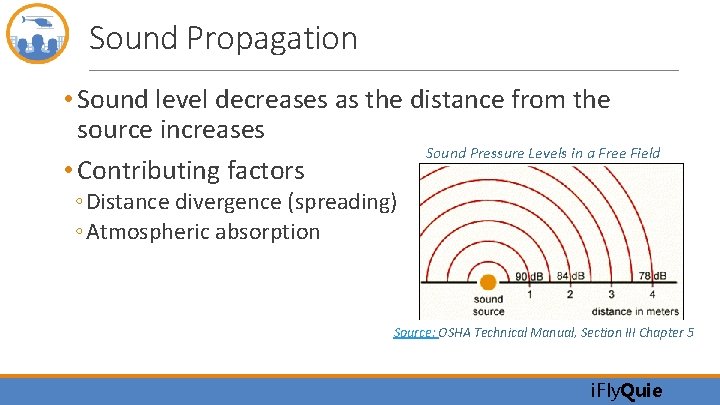 Sound Propagation

• Sound level decreases as the distance from the source increases

• Contributing factors
◦ Distance divergence (spreading)
◦ Atmospheric absorption

Sound Pressure Levels in a Free Field

90 dB 84 dB 78 dB
1 2 3 4
sound source
distance in meters

Source: OSHA Technical Manual, Section III Chapter 5

iFlyQuie